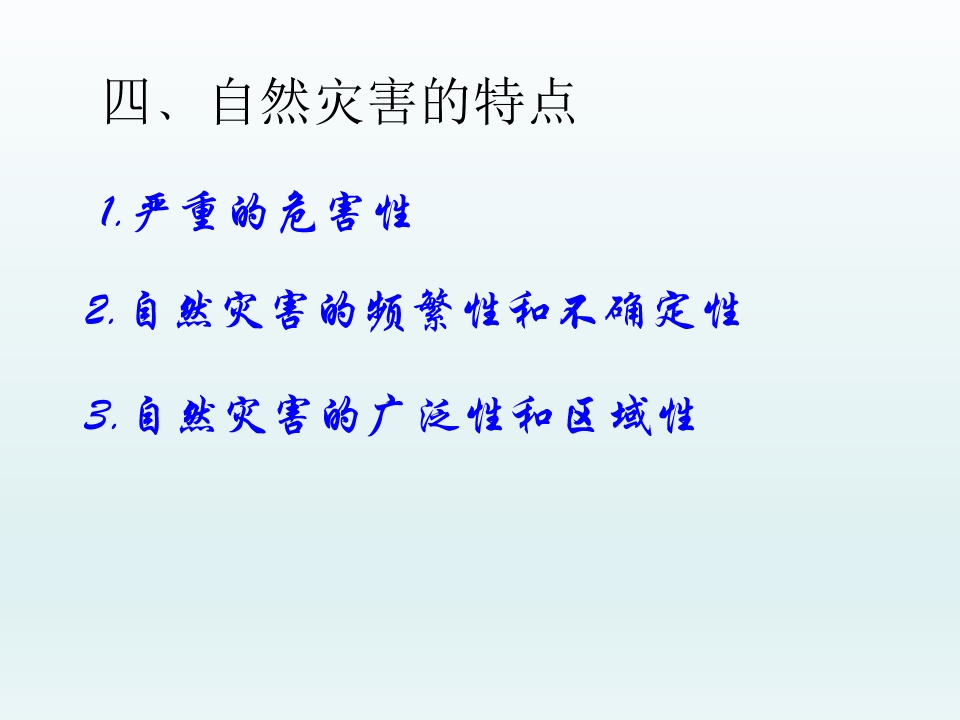 四、自然灾害的特点

1.严重的危害性

2.自然灾害的频繁性和不确定性

3.自然灾害的广泛性和区域性